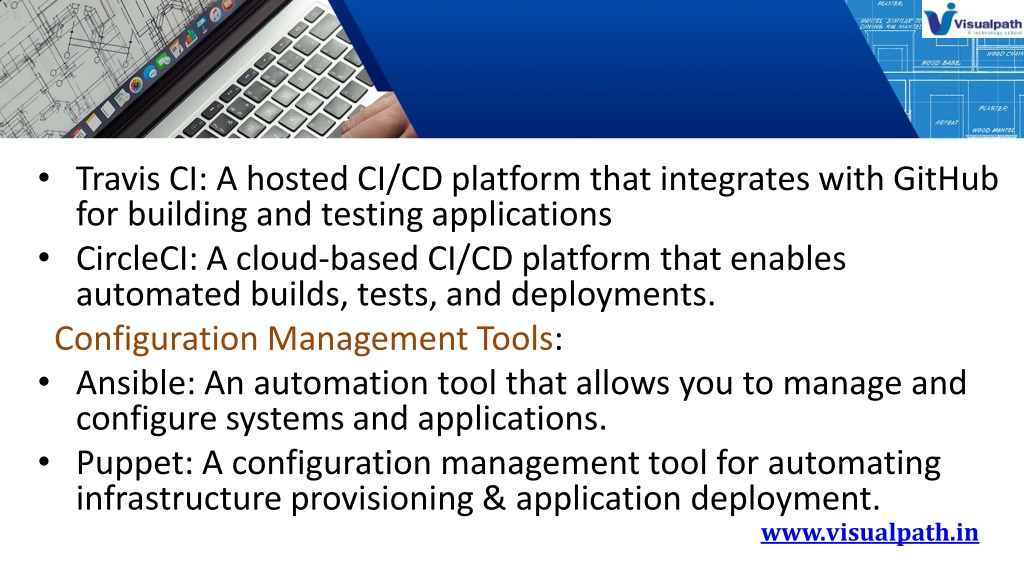 Visualpath
A technology school

• Travis CI: A hosted CI/CD platform that integrates with GitHub for building and testing applications
• CircleCI: A cloud-based CI/CD platform that enables automated builds, tests, and deployments.

Configuration Management Tools:

• Ansible: An automation tool that allows you to manage and configure systems and applications.
• Puppet: A configuration management tool for automating infrastructure provisioning & application deployment.

www.visualpath.in